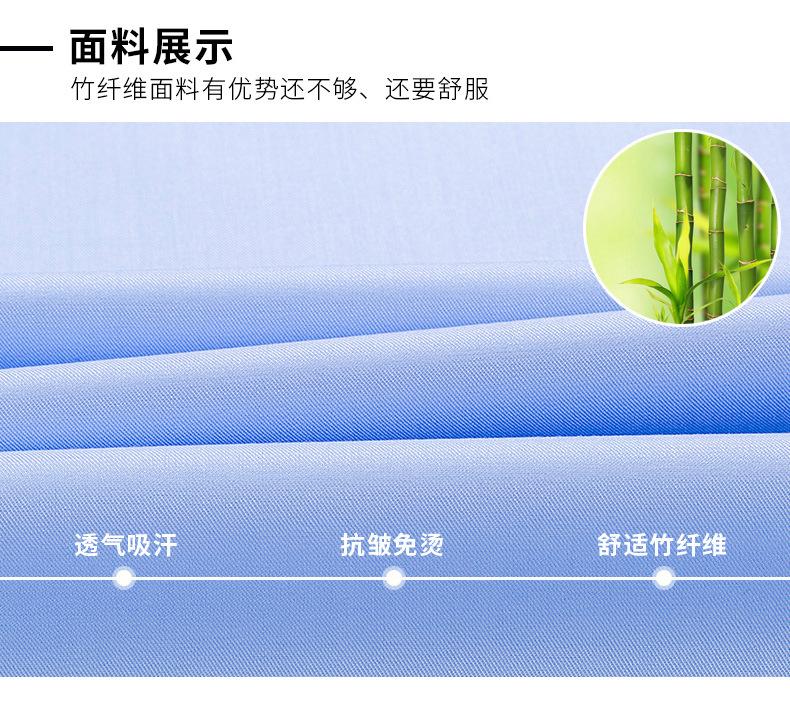 面料展示
竹纤维面料有优势还不够、还要舒服

透气吸汗 抗皱免烫 舒适竹纤维